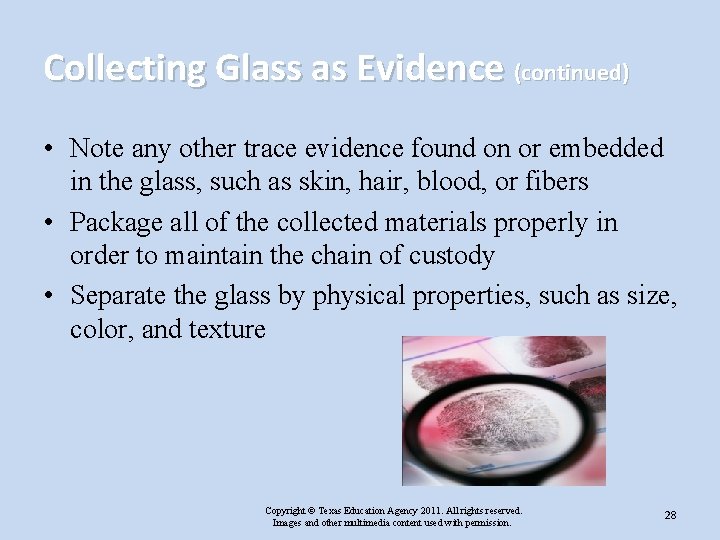 Collecting Glass as Evidence (continued)

• Note any other trace evidence found on or embedded in the glass, such as skin, hair, blood, or fibers

• Package all of the collected materials properly in order to maintain the chain of custody

• Separate the glass by physical properties, such as size, color, and texture

Copyright © Texas Education Agency 2011. All rights reserved.
Images and other multimedia content used with permission.

28